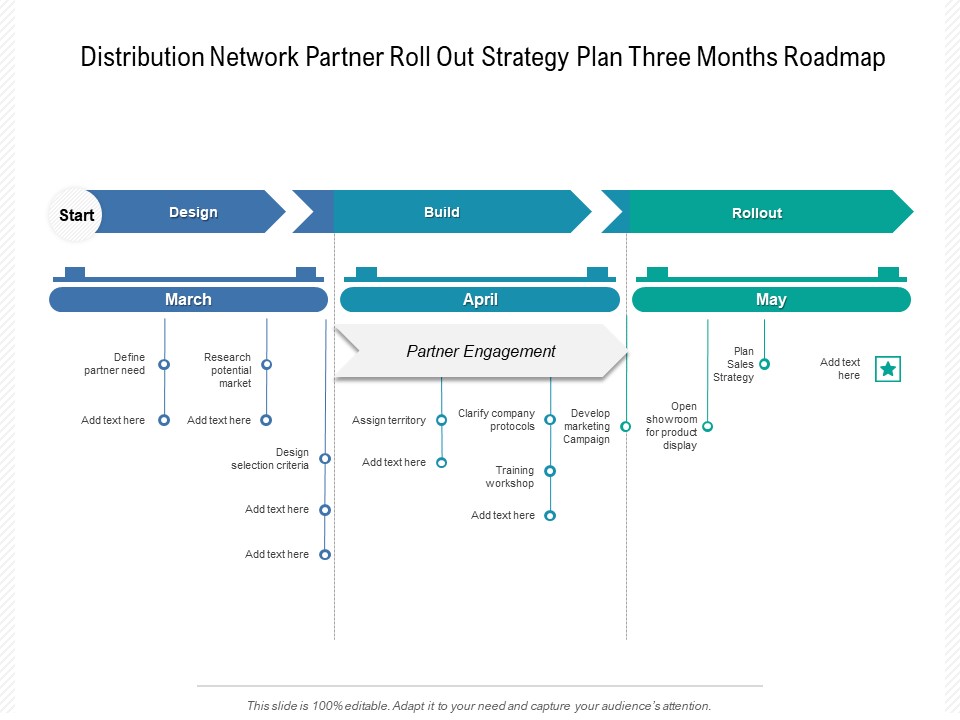 Distribution Network Partner Roll Out Strategy Plan Three Months Roadmap

Start

Design

Build

Rollout

March

April

May

Define partner need

Add text here

Research potential market

Add text here

Design selection criteria

Add text here

Add text here

Partner Engagement

Assign territory

Add text here

Clarify company protocols

Training workshop

Add text here

Develop marketing Campaign

Open showroom for product display

Plan Sales Strategy

Add text here

This slide is 100% editable. Adapt it to your need and capture your audience's attention.